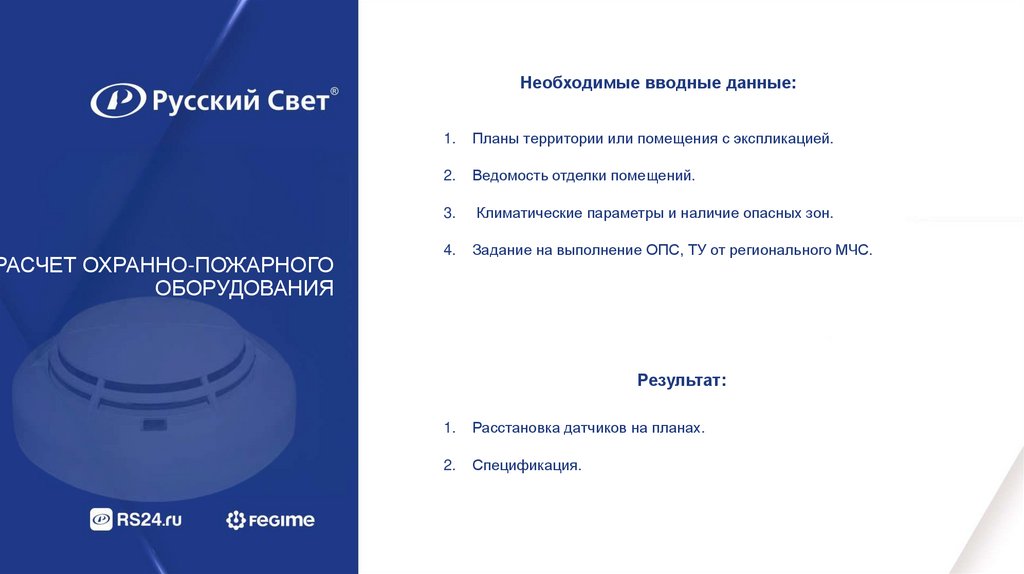 Русский Свет®

РАСЧЕТ ОХРАННО-ПОЖАРНОГО ОБОРУДОВАНИЯ

RS24.ru

FEGIME

Необходимые вводные данные:

1. Планы территории или помещения с экспликацией.

2. Ведомость отделки помещений.

3. Климатические параметры и наличие опасных зон.

4. Задание на выполнение ОПС, ТУ от регионального МЧС.

Результат:

1. Расстановка датчиков на планах.

2. Спецификация.